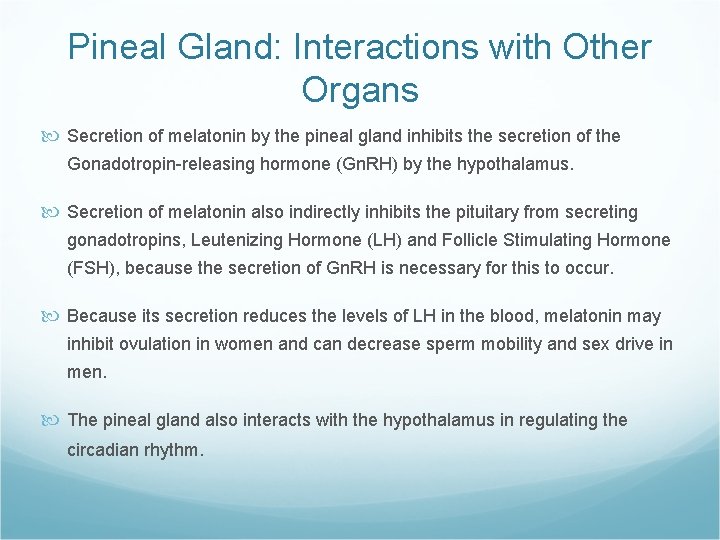 Pineal Gland: Interactions with Other Organs

Secretion of melatonin by the pineal gland inhibits the secretion of the Gonadotropin-releasing hormone (GnRH) by the hypothalamus.

Secretion of melatonin also indirectly inhibits the pituitary from secreting gonadotropins, Leutenizing Hormone (LH) and Follicle Stimulating Hormone (FSH), because the secretion of GnRH is necessary for this to occur.

Because its secretion reduces the levels of LH in the blood, melatonin may inhibit ovulation in women and can decrease sperm mobility and sex drive in men.

The pineal gland also interacts with the hypothalamus in regulating the circadian rhythm.